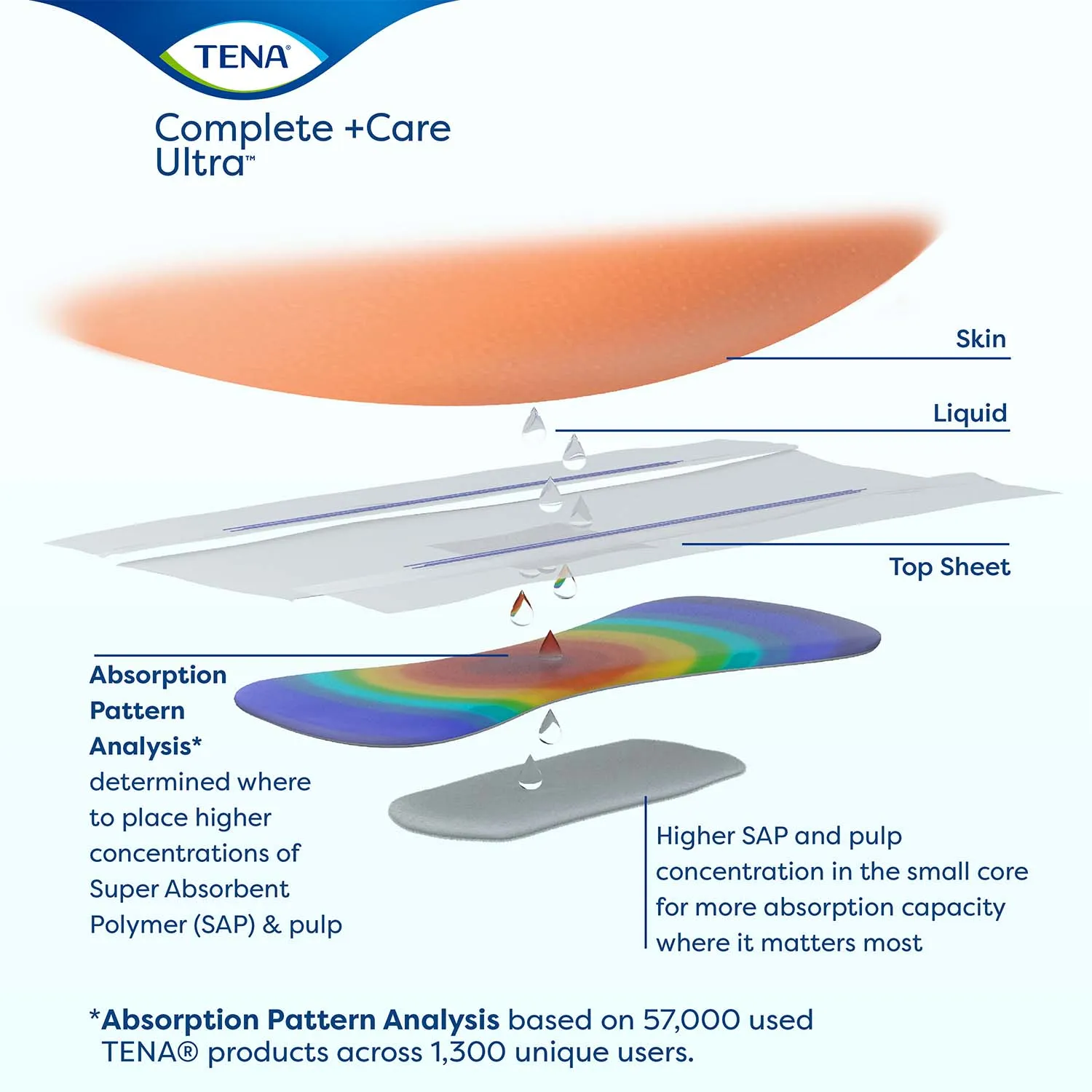 TENA®

Complete +Care Ultra™

Skin

Liquid

Top Sheet

Absorption Pattern Analysis* determined where to place higher concentrations of Super Absorbent Polymer (SAP) & pulp

Higher SAP and pulp concentration in the small core for more absorption capacity where it matters most

*Absorption Pattern Analysis based on 57,000 used TENA® products across 1,300 unique users.